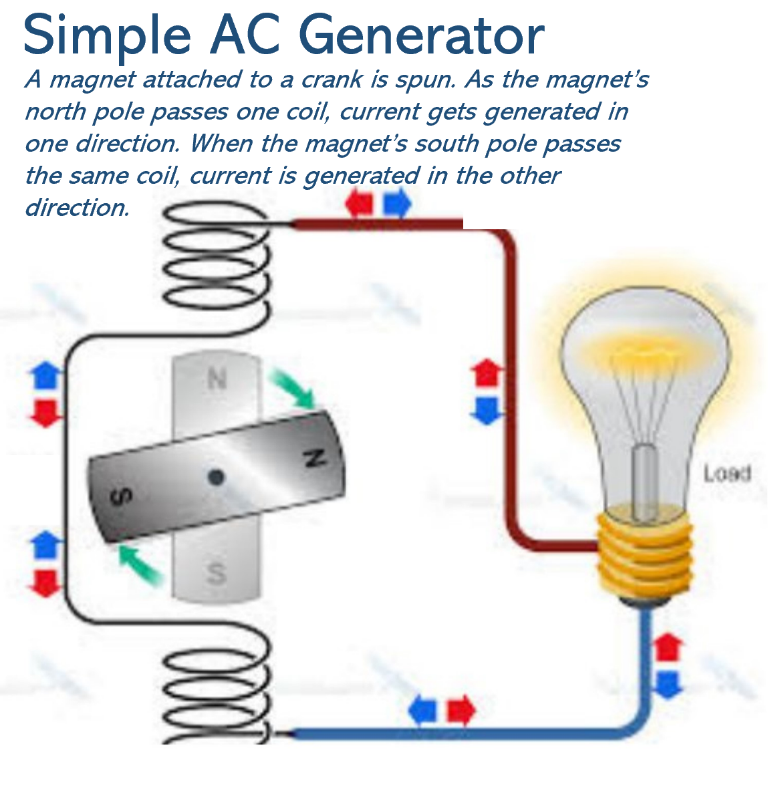 Simple AC Generator

A magnet attached to a crank is spun. As the magnet's north pole passes one coil, current gets generated in one direction. When the magnet's south pole passes the same coil, current is generated in the other direction.

N

N

S

S

Load